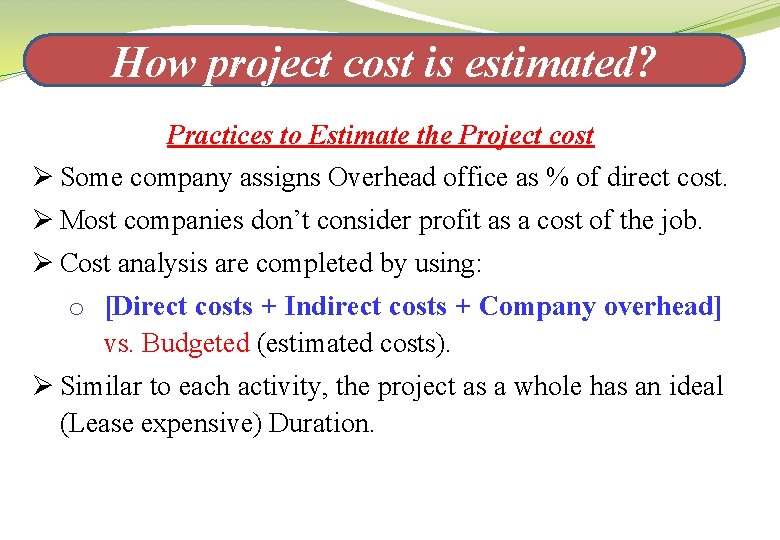 How project cost is estimated?

Practices to Estimate the Project cost

➢ Some company assigns Overhead office as % of direct cost.

➢ Most companies don't consider profit as a cost of the job.

➢ Cost analysis are completed by using:

o [Direct costs + Indirect costs + Company overhead] vs. Budgeted (estimated costs).

➢ Similar to each activity, the project as a whole has an ideal (Lease expensive) Duration.